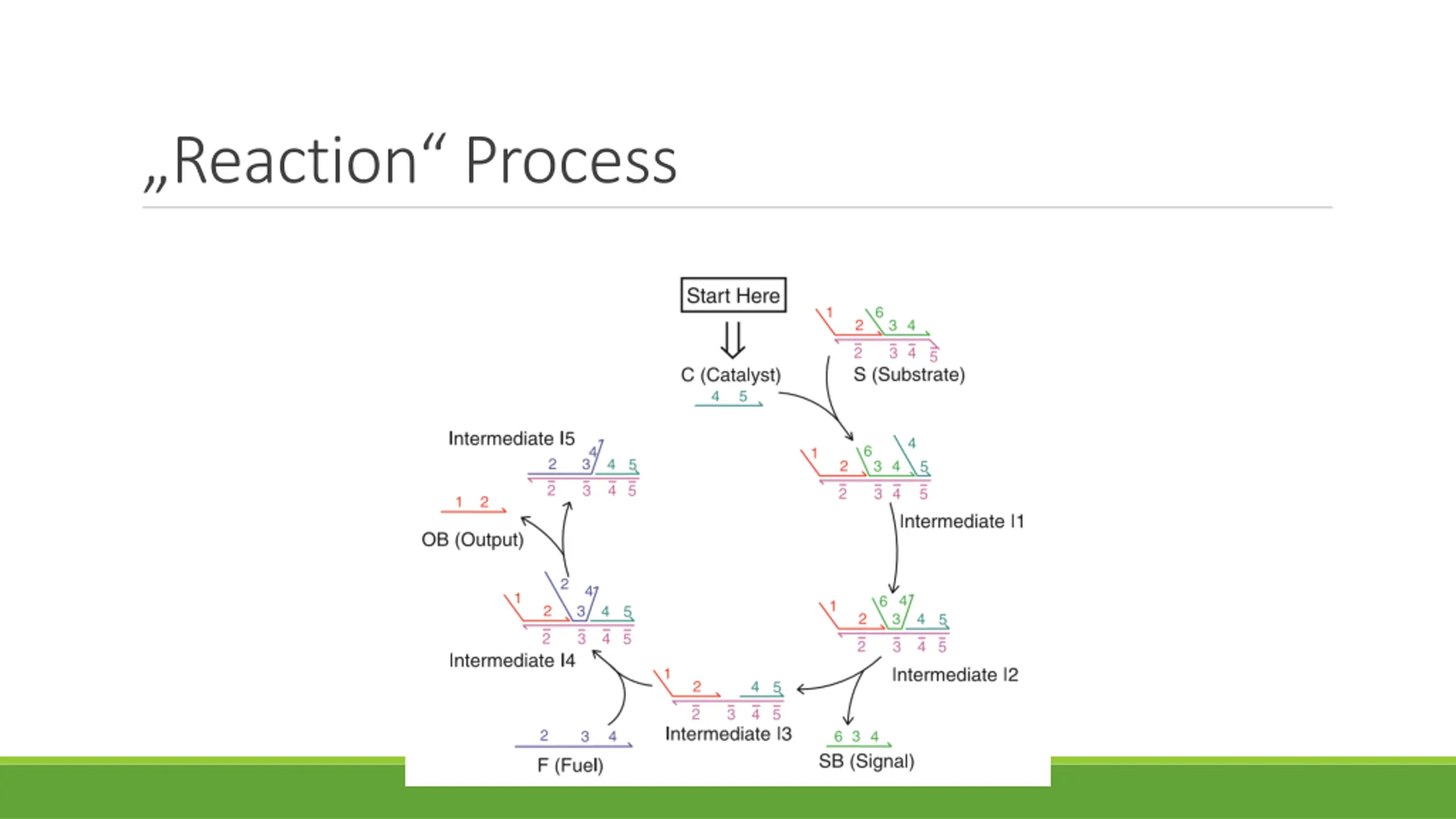 „Reaction“ Process

Start Here

C (Catalyst)
4 5

1 2 6 3 4
$\bar{2}$ $\bar{3}$ $\bar{4}$ $\bar{5}$
S (Substrate)

1 2 6 3 4 4 5
$\bar{2}$ $\bar{3}$ $\bar{4}$ $\bar{5}$
Intermediate I1

1 2 6 4 3 4 5
$\bar{2}$ $\bar{3}$ $\bar{4}$ $\bar{5}$
Intermediate I2

6 3 4
SB (Signal)

1 2 4 5
$\bar{2}$ $\bar{3}$ $\bar{4}$ $\bar{5}$
Intermediate I3

2 3 4
F (Fuel)

1 2 2 4 3 4 5
$\bar{2}$ $\bar{3}$ $\bar{4}$ $\bar{5}$
Intermediate I4

1 2
OB (Output)

Intermediate I5
2 3 4 4 5
$\bar{2}$ $\bar{3}$ $\bar{4}$ $\bar{5}$